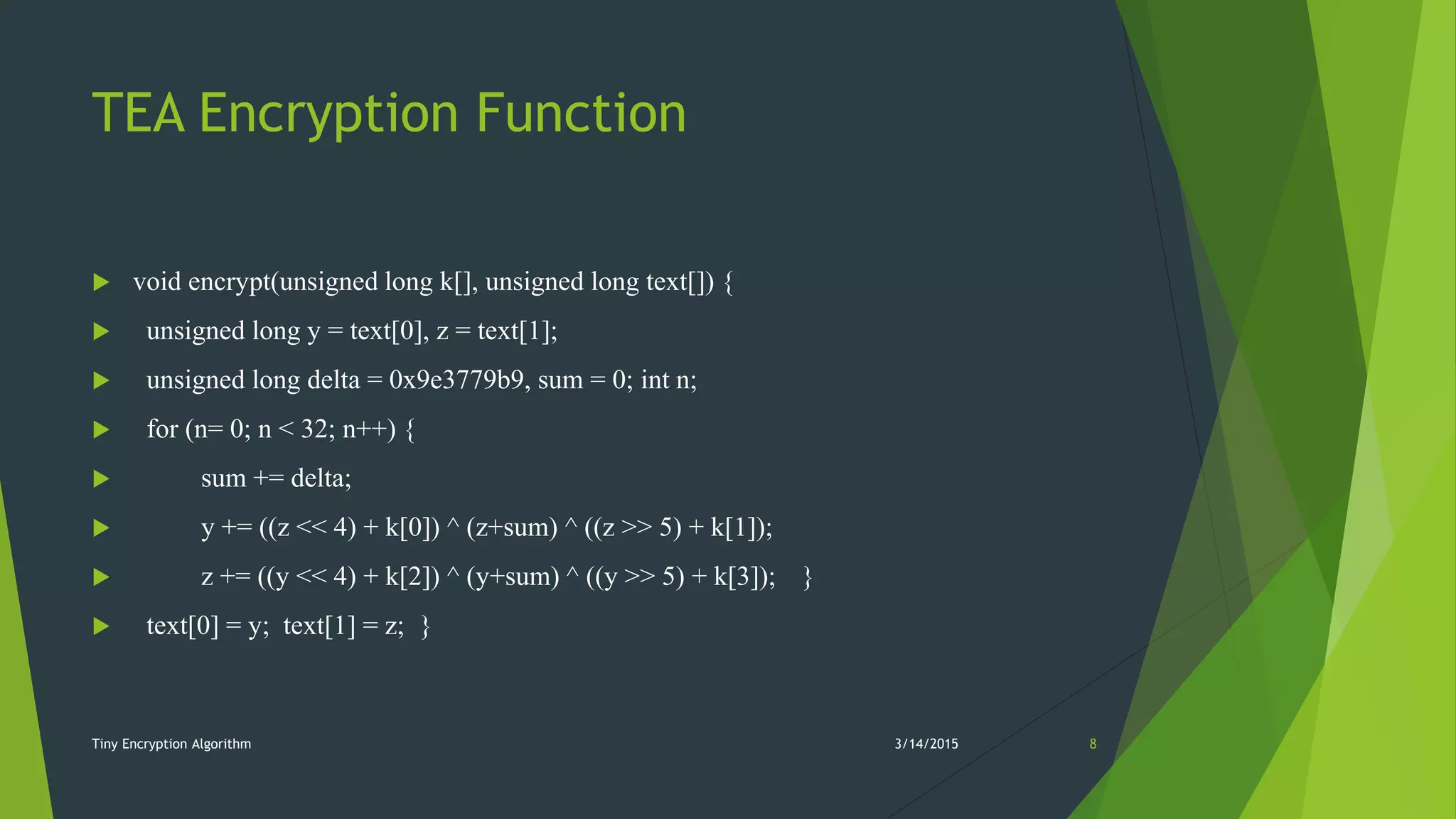 TEA Encryption Function

void encrypt(unsigned long k[], unsigned long text[]) {

unsigned long y = text[0], z = text[1];

unsigned long delta = 0x9e3779b9, sum = 0; int n;

for (n= 0; n < 32; n++) {

sum += delta;

y += ((z << 4) + k[0]) ^ (z+sum) ^ ((z >> 5) + k[1]);

z += ((y << 4) + k[2]) ^ (y+sum) ^ ((y >> 5) + k[3]); }

text[0] = y; text[1] = z; }

Tiny Encryption Algorithm

3/14/2015

8